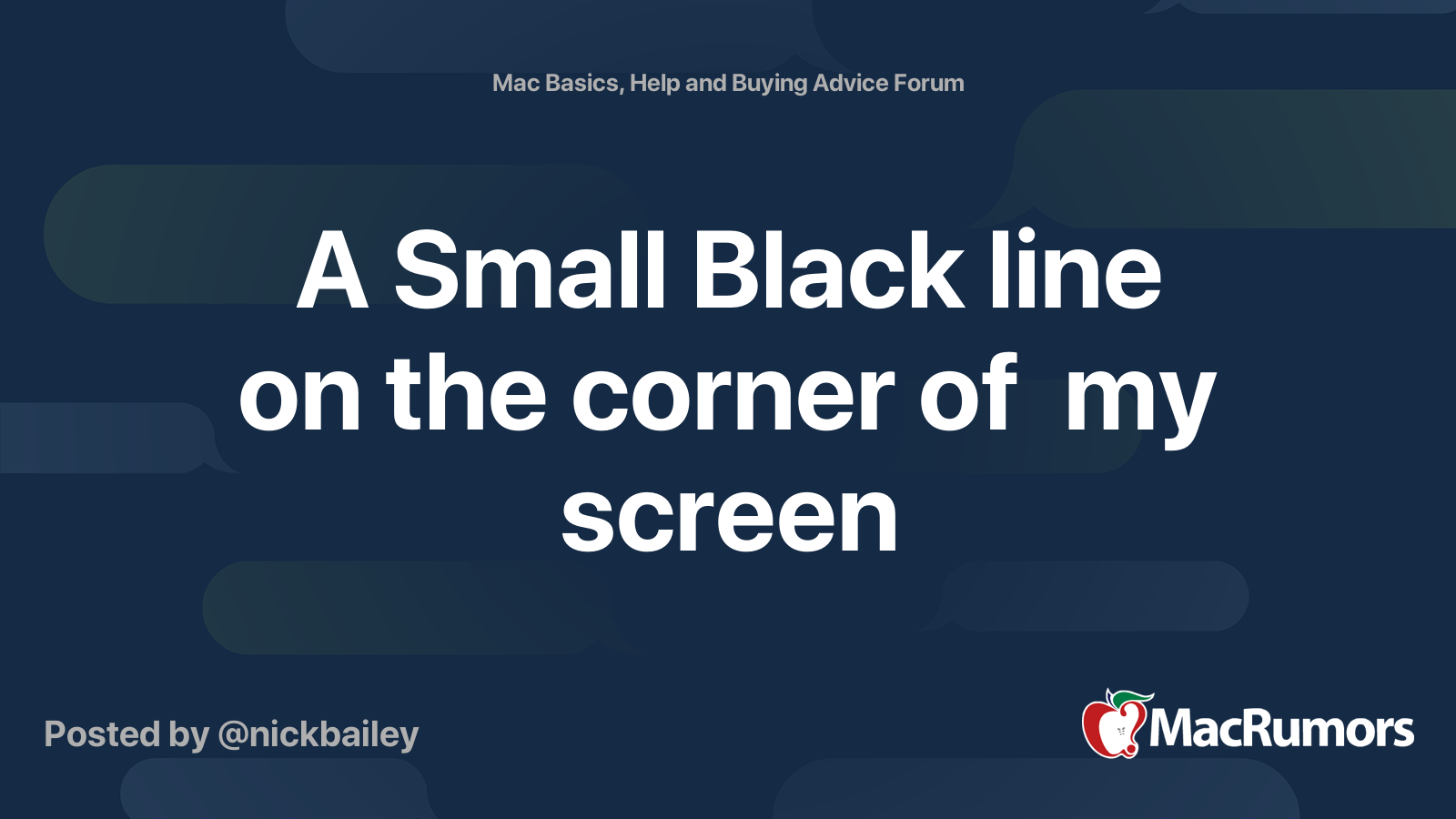 Mac Basics, Help and Buying Advice Forum

A Small Black line on the corner of my screen

Posted by @nickbailey

MacRumors